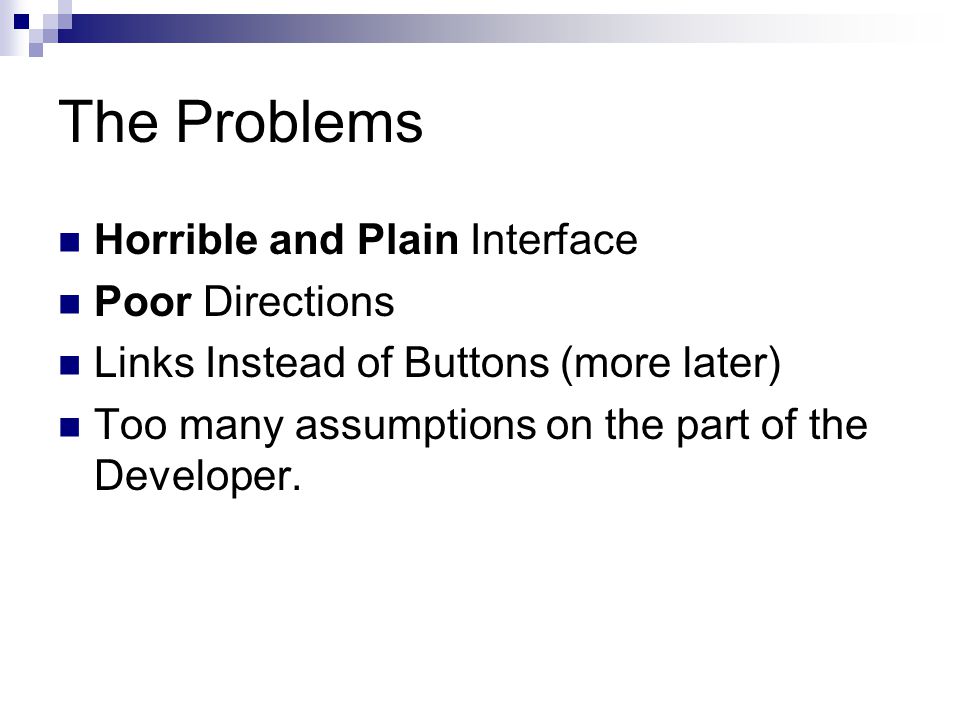 The Problems

Horrible and Plain Interface

Poor Directions

Links Instead of Buttons (more later)

Too many assumptions on the part of the Developer.